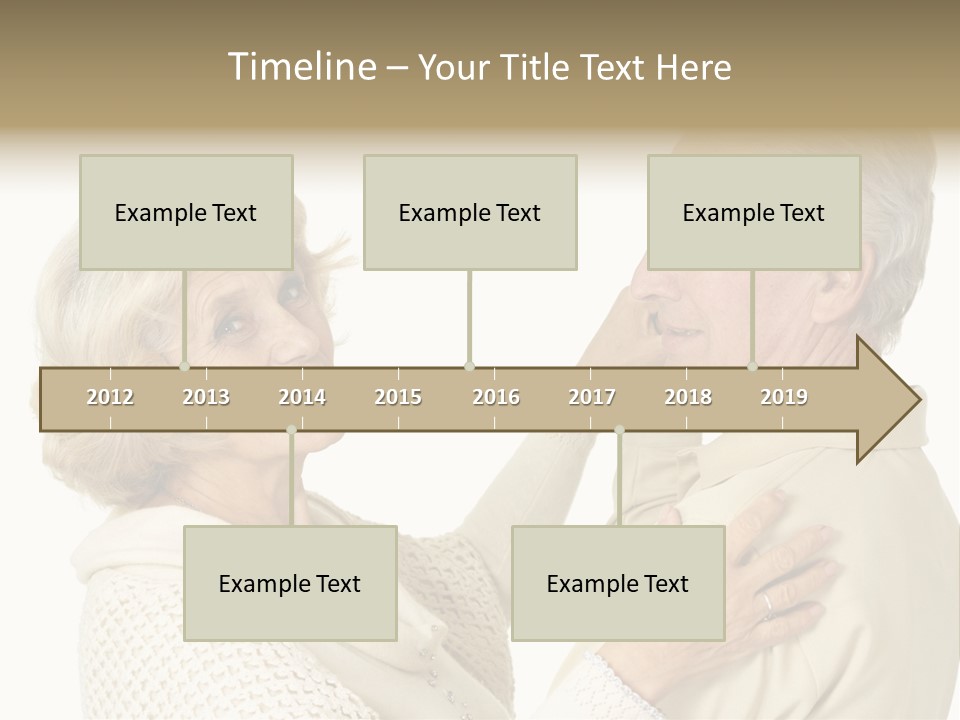 Timeline – Your Title Text Here

Example Text

Example Text

Example Text

2012 2013 2014 2015 2016 2017 2018 2019

Example Text

Example Text